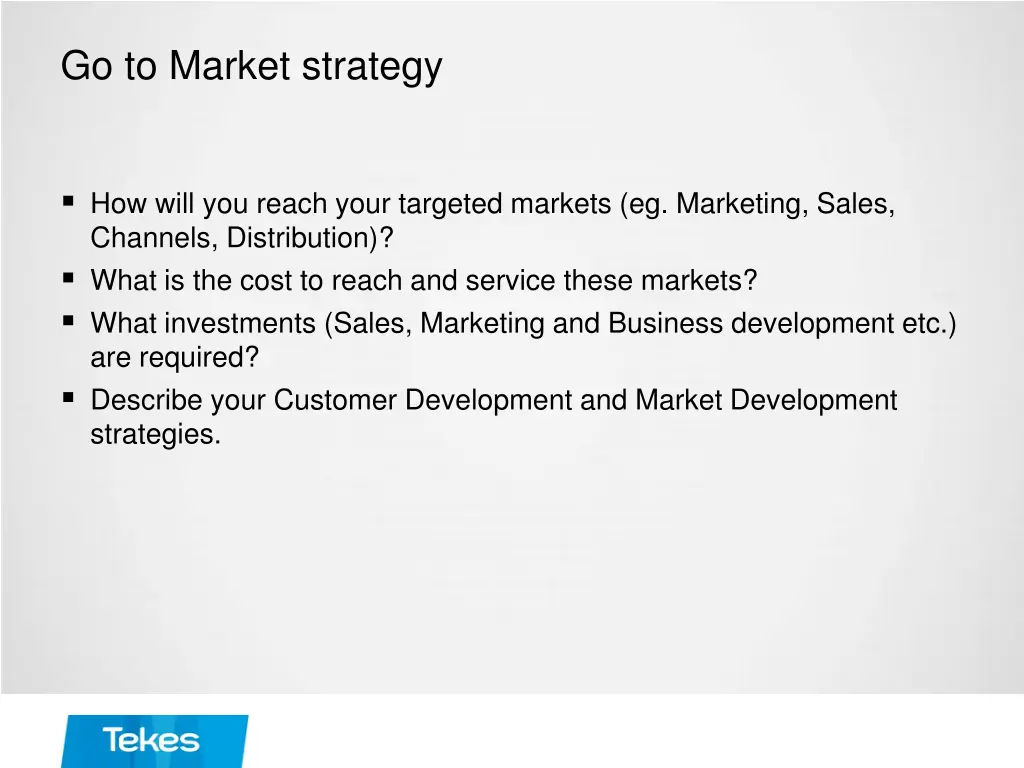 Go to Market strategy

▪ How will you reach your targeted markets (eg. Marketing, Sales, Channels, Distribution)?
▪ What is the cost to reach and service these markets?
▪ What investments (Sales, Marketing and Business development etc.) are required?
▪ Describe your Customer Development and Market Development strategies.

Tekes